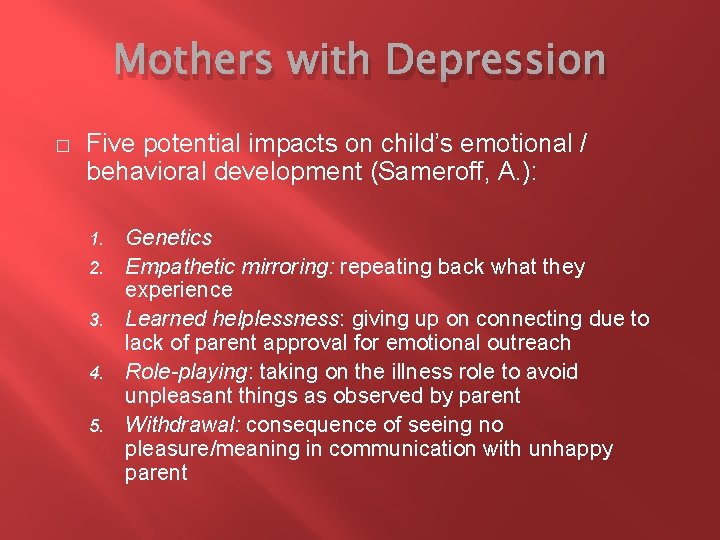 Mothers with Depression

Five potential impacts on child's emotional / behavioral development (Sameroff, A.):

1. Genetics
2. Empathetic mirroring: repeating back what they experience
3. Learned helplessness: giving up on connecting due to lack of parent approval for emotional outreach
4. Role-playing: taking on the illness role to avoid unpleasant things as observed by parent
5. Withdrawal: consequence of seeing no pleasure/meaning in communication with unhappy parent